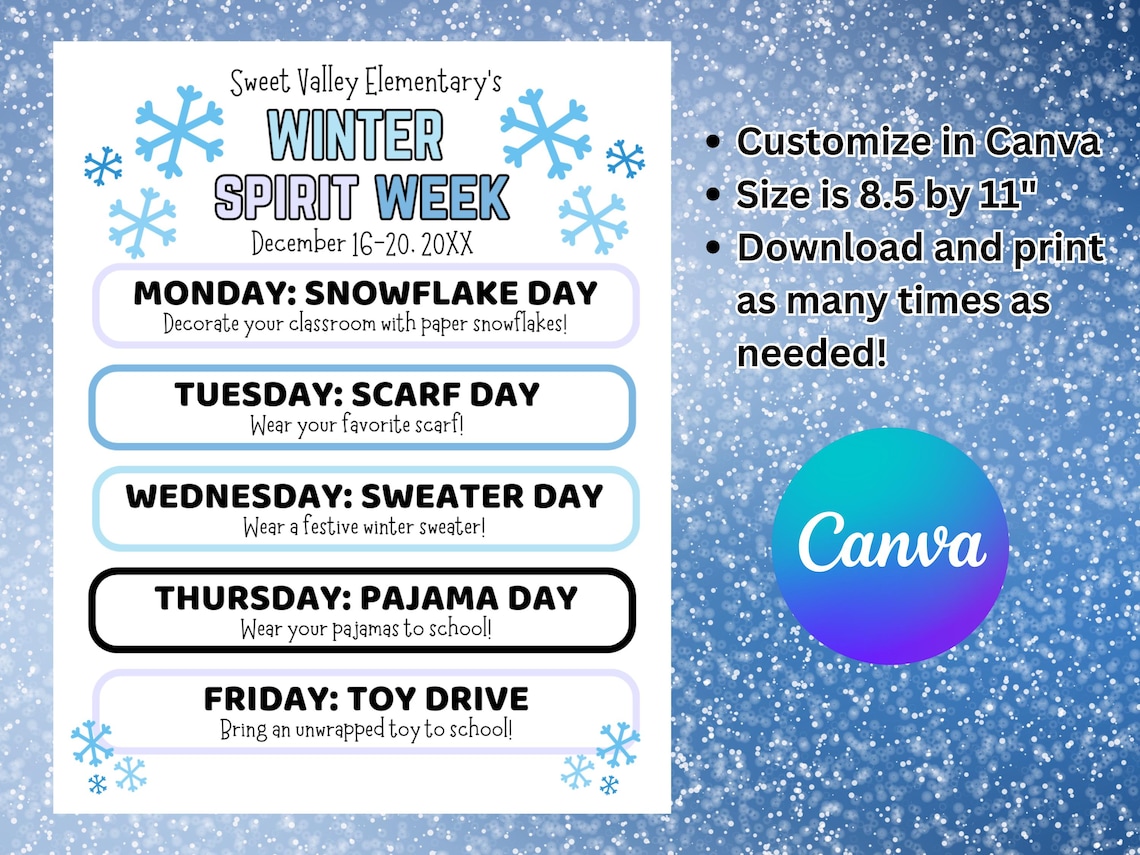 Sweet Valley Elementary's
WINTER
SPIRIT WEEK
December 16-20. 20XX

MONDAY: SNOWFLAKE DAY
Decorate your classroom with paper snowflakes!

TUESDAY: SCARF DAY
Wear your favorite scarf!

WEDNESDAY: SWEATER DAY
Wear a festive winter sweater!

THURSDAY: PAJAMA DAY
Wear your pajamas to school!

FRIDAY: TOY DRIVE
Bring an unwrapped toy to school!

• Customize in Canva
• Size is 8.5 by 11"
• Download and print as many times as needed!

Canva